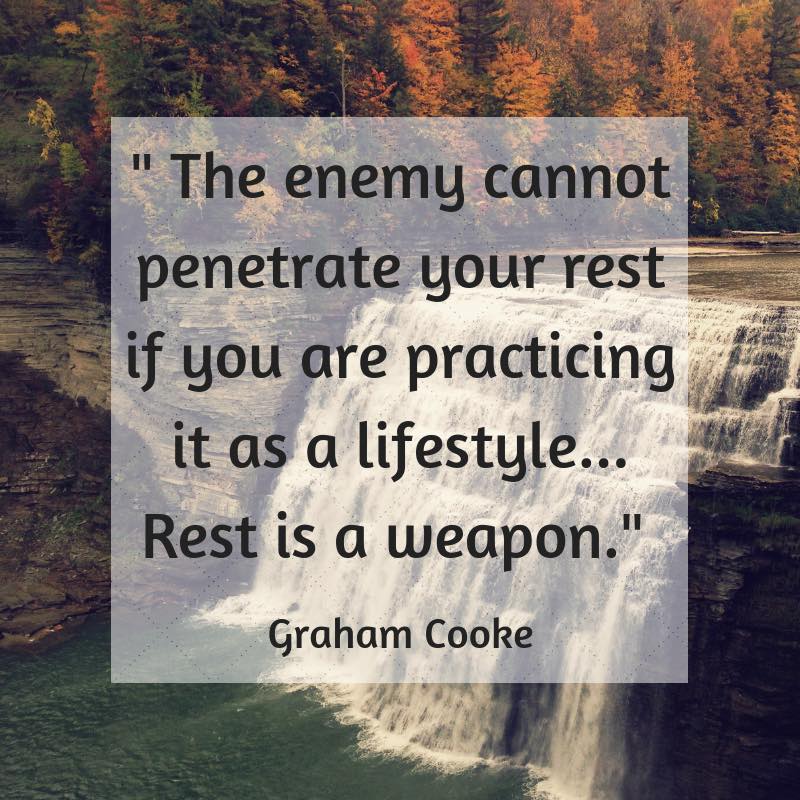 " The enemy cannot penetrate your rest if you are practicing it as a lifestyle... Rest is a weapon."

Graham Cooke